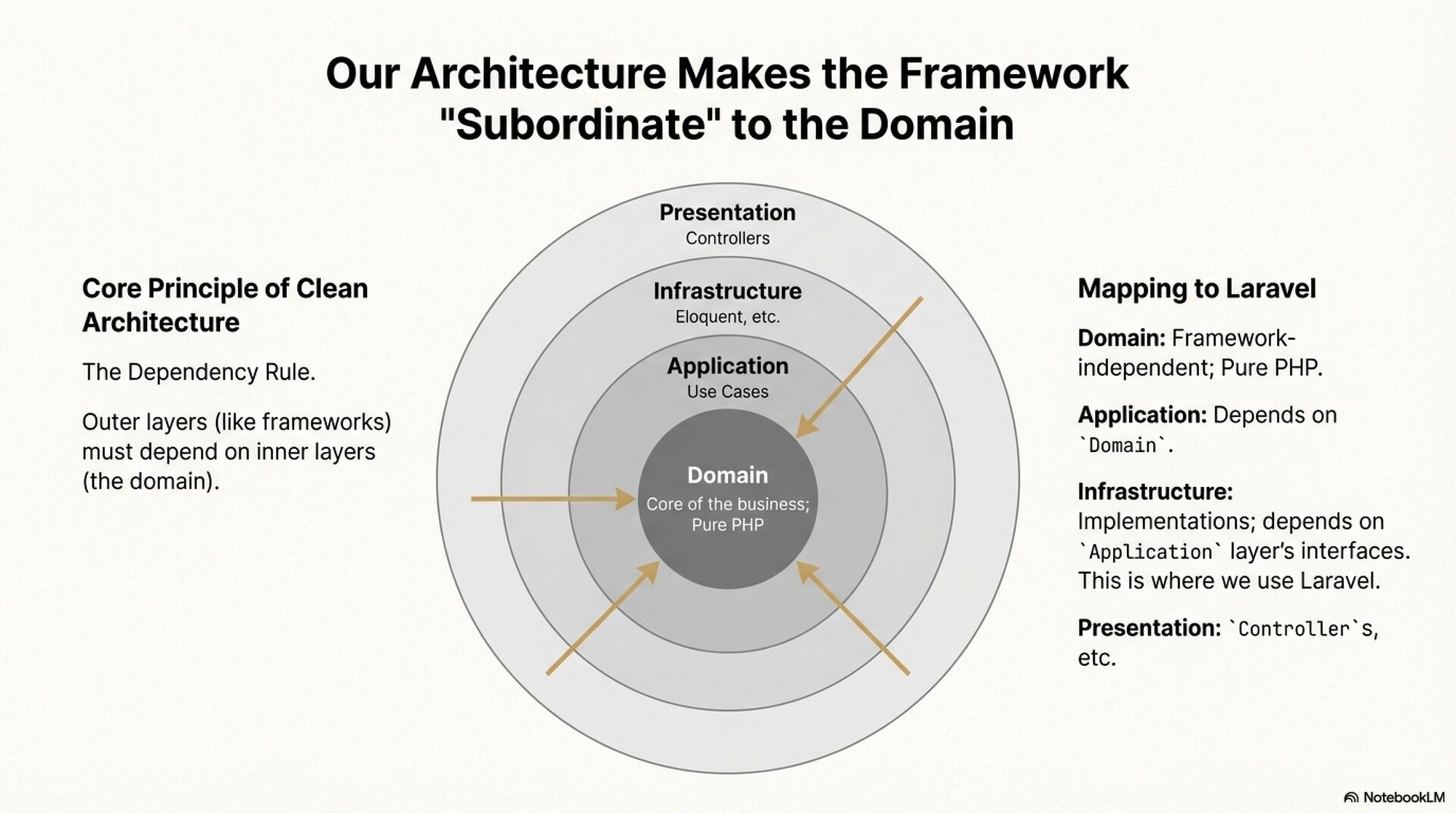 Our Architecture Makes the Framework "Subordinate" to the Domain

Core Principle of Clean Architecture

The Dependency Rule.

Outer layers (like frameworks) must depend on inner layers (the domain).

Presentation
Controllers

Infrastructure
Eloquent, etc.

Application
Use Cases

Domain
Core of the business; Pure PHP

Mapping to Laravel

Domain: Framework-independent; Pure PHP.

Application: Depends on `Domain`.

Infrastructure: Implementations; depends on `Application` layer's interfaces. This is where we use Laravel.

Presentation: `Controller`s, etc.

NotebookLM